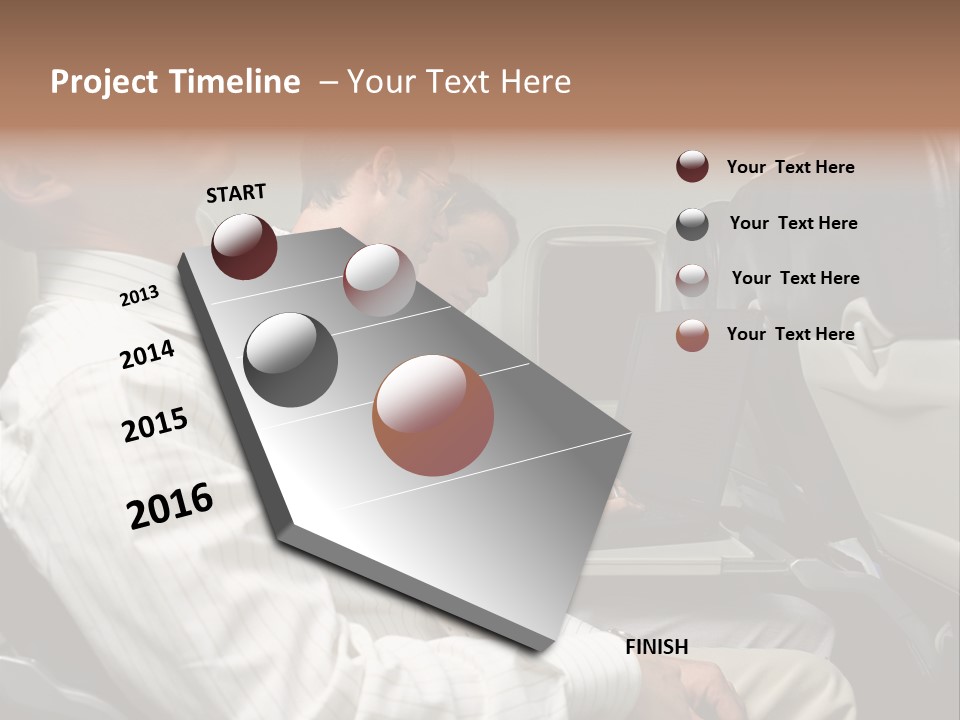 Project Timeline – Your Text Here

START

2013

2014

2015

2016

FINISH

Your Text Here

Your Text Here

Your Text Here

Your Text Here